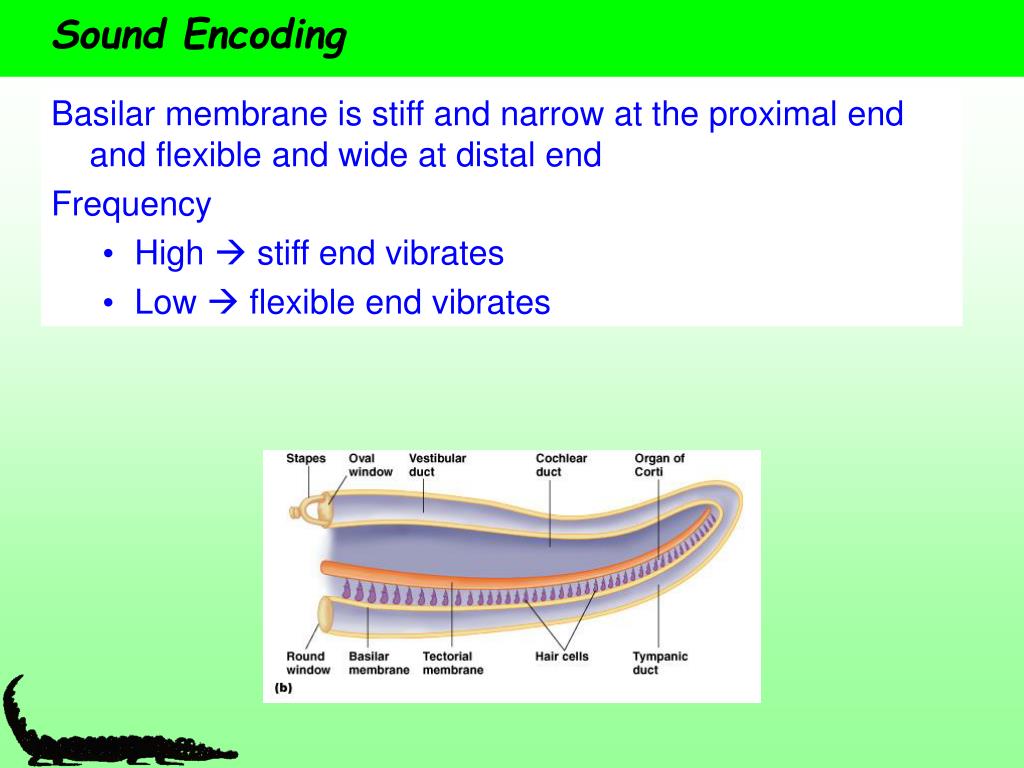 Sound Encoding

Basilar membrane is stiff and narrow at the proximal end and flexible and wide at distal end

Frequency

• High → stiff end vibrates
• Low → flexible end vibrates

Stapes
Oval window
Vestibular duct
Cochlear duct
Organ of Corti
Round window
Basilar membrane
Tectorial membrane
Hair cells
Tympanic duct
(b)